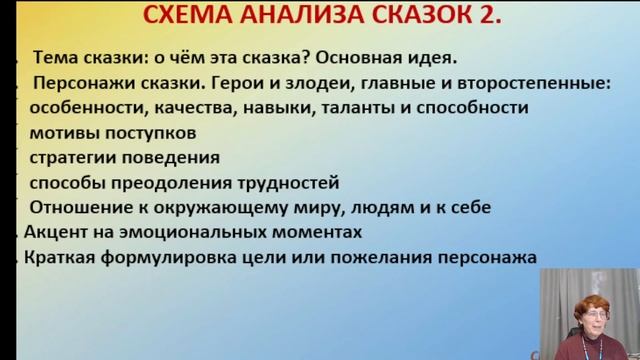 СХЕМА АНАЛИЗА СКАЗОК 2.

Тема сказки: о чём эта сказка? Основная идея.

Персонажи сказки. Герои и злодеи, главные и второстепенные:

особенности, качества, навыки, таланты и способности

мотивы поступков

стратегии поведения

способы преодоления трудностей

Отношение к окружающему миру, людям и к себе

Акцент на эмоциональных моментах

Краткая формулировка цели или пожелания персонажа